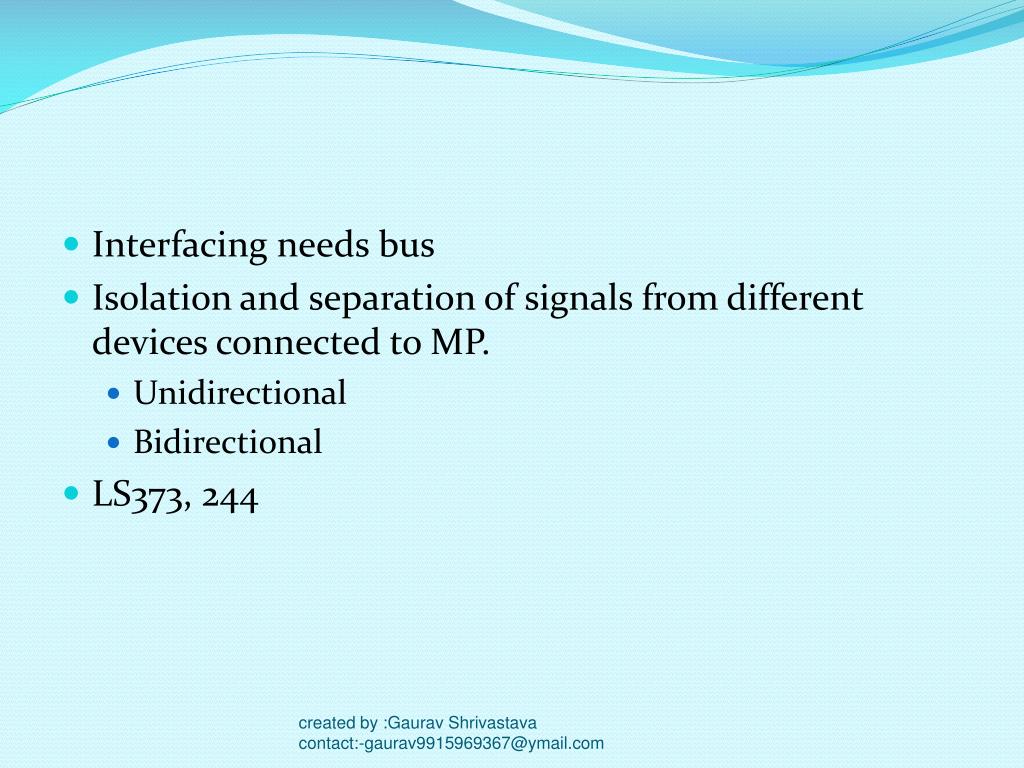 - Interfacing needs bus
- Isolation and separation of signals from different devices connected to MP.
  - Unidirectional
  - Bidirectional
- LS373, 244

created by :Gaurav Shrivastava
contact:-gaurav9915969367@ymail.com